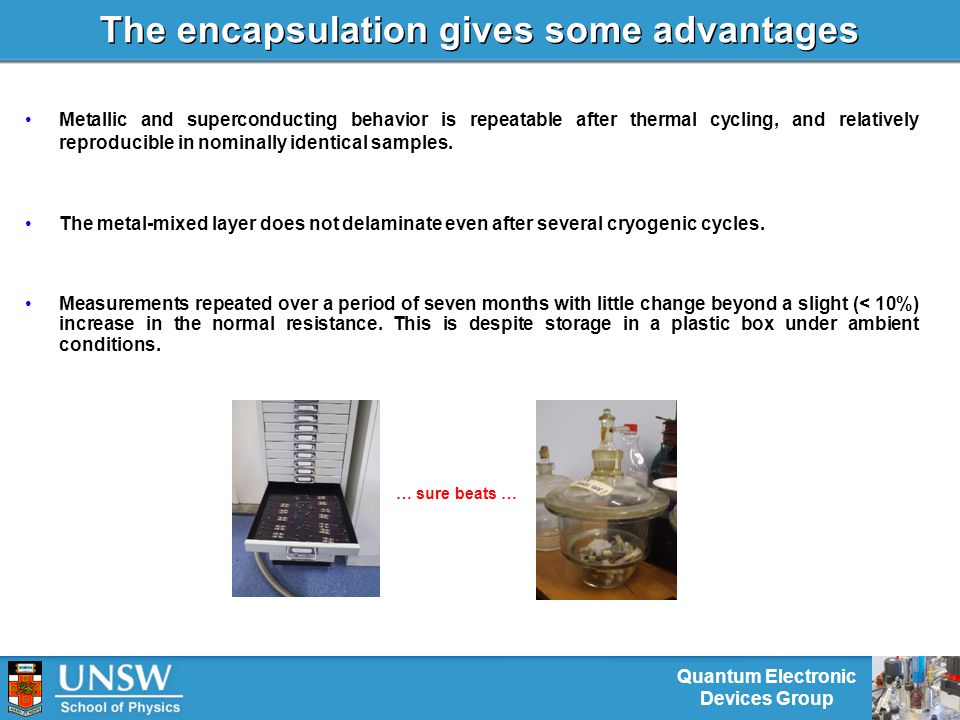 The encapsulation gives some advantages

• Metallic and superconducting behavior is repeatable after thermal cycling, and relatively reproducible in nominally identical samples.

• The metal-mixed layer does not delaminate even after several cryogenic cycles.

• Measurements repeated over a period of seven months with little change beyond a slight (< 10%) increase in the normal resistance. This is despite storage in a plastic box under ambient conditions.

… sure beats …

UNSW
School of Physics

Quantum Electronic Devices Group